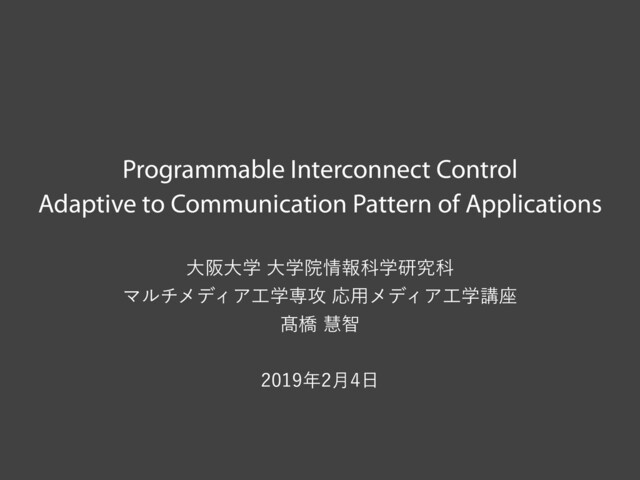 Programmable Interconnect Control
Adaptive to Communication Pattern of Applications

大阪大学 大学院情報科学研究科
マルチメディア工学専攻 応用メディア工学講座
髙橋 慧智

2019年2月4日